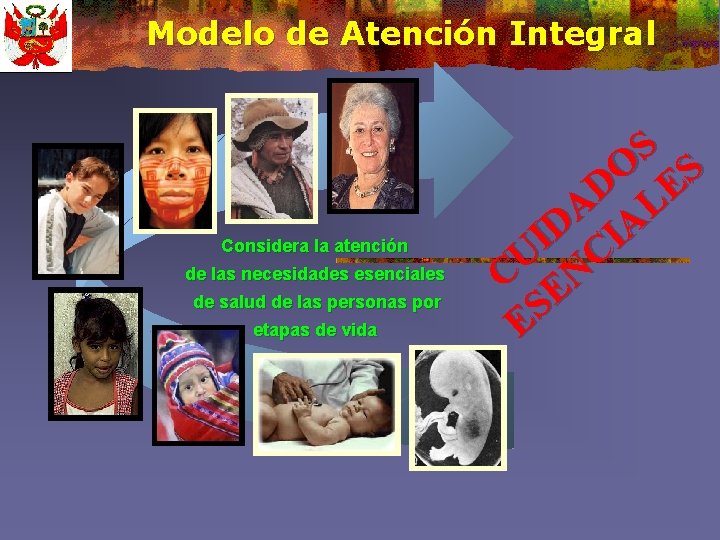 Modelo de Atención Integral

Considera la atención de las necesidades esenciales de salud de las personas por etapas de vida

CUIDADOS ESENCIALES